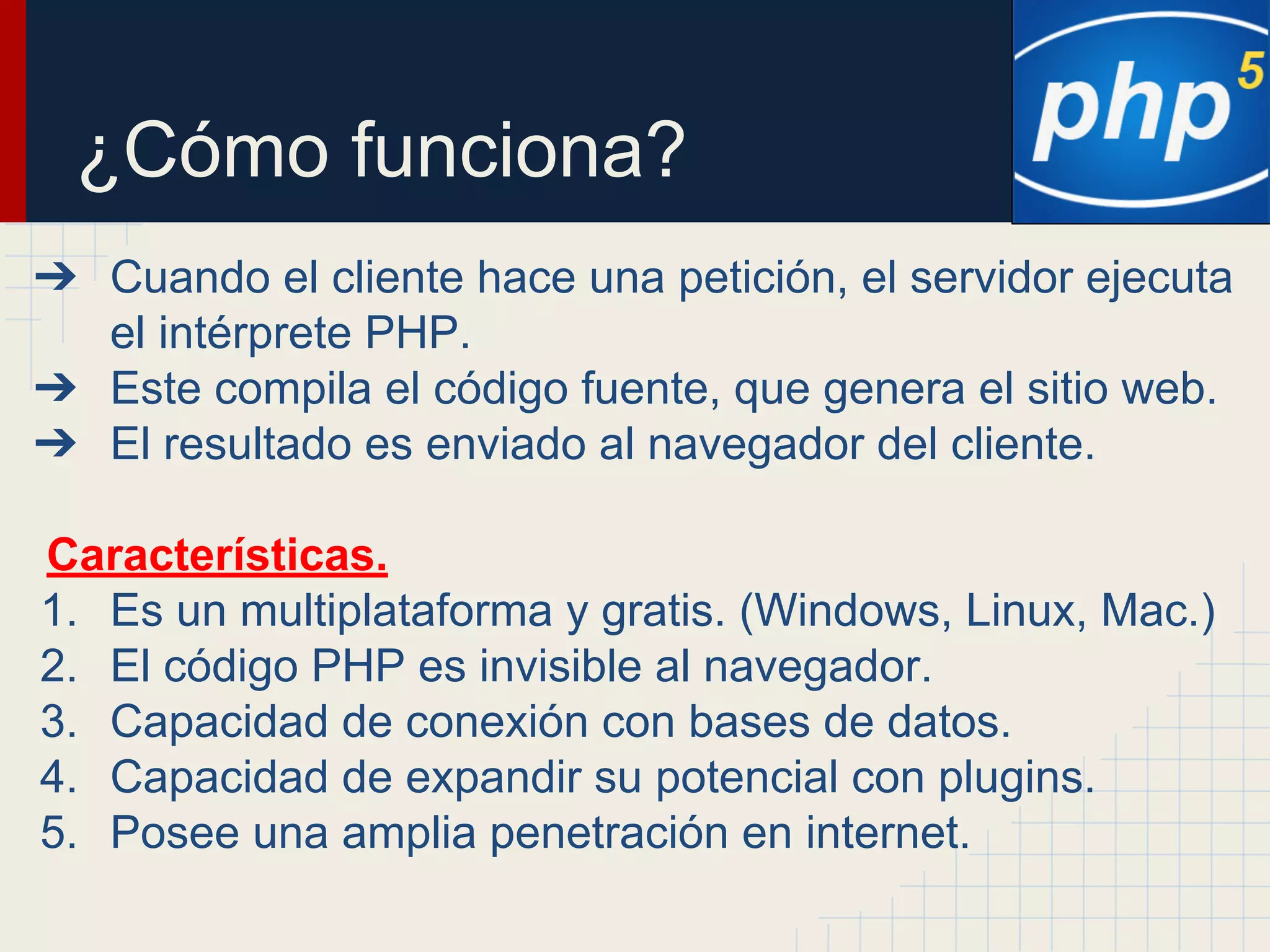 ¿Cómo funciona?

php 5

➔ Cuando el cliente hace una petición, el servidor ejecuta el intérprete PHP.
➔ Este compila el código fuente, que genera el sitio web.
➔ El resultado es enviado al navegador del cliente.

Características.
1. Es un multiplataforma y gratis. (Windows, Linux, Mac.)
2. El código PHP es invisible al navegador.
3. Capacidad de conexión con bases de datos.
4. Capacidad de expandir su potencial con plugins.
5. Posee una amplia penetración en internet.